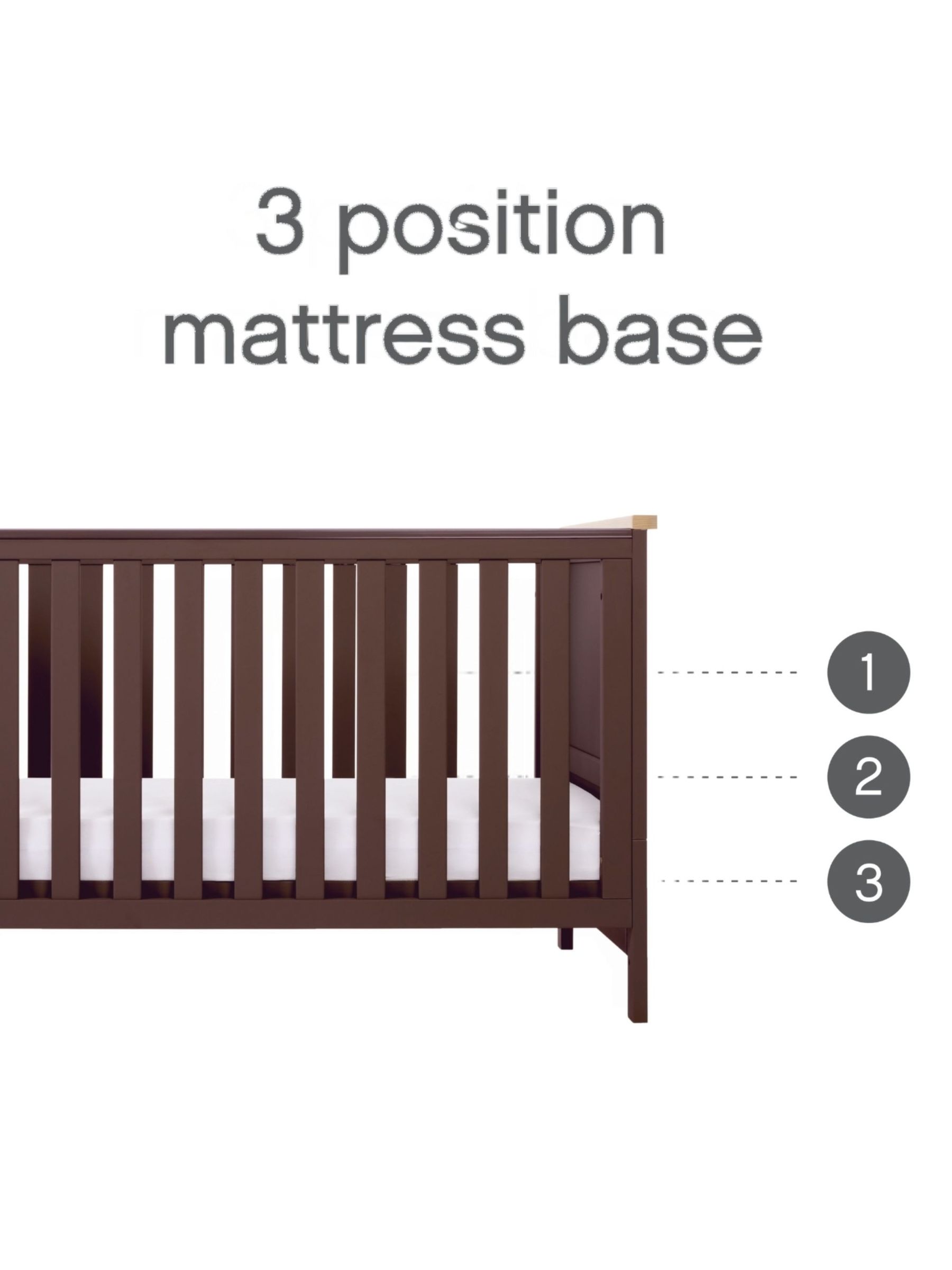 3 position
mattress base

1

2

3